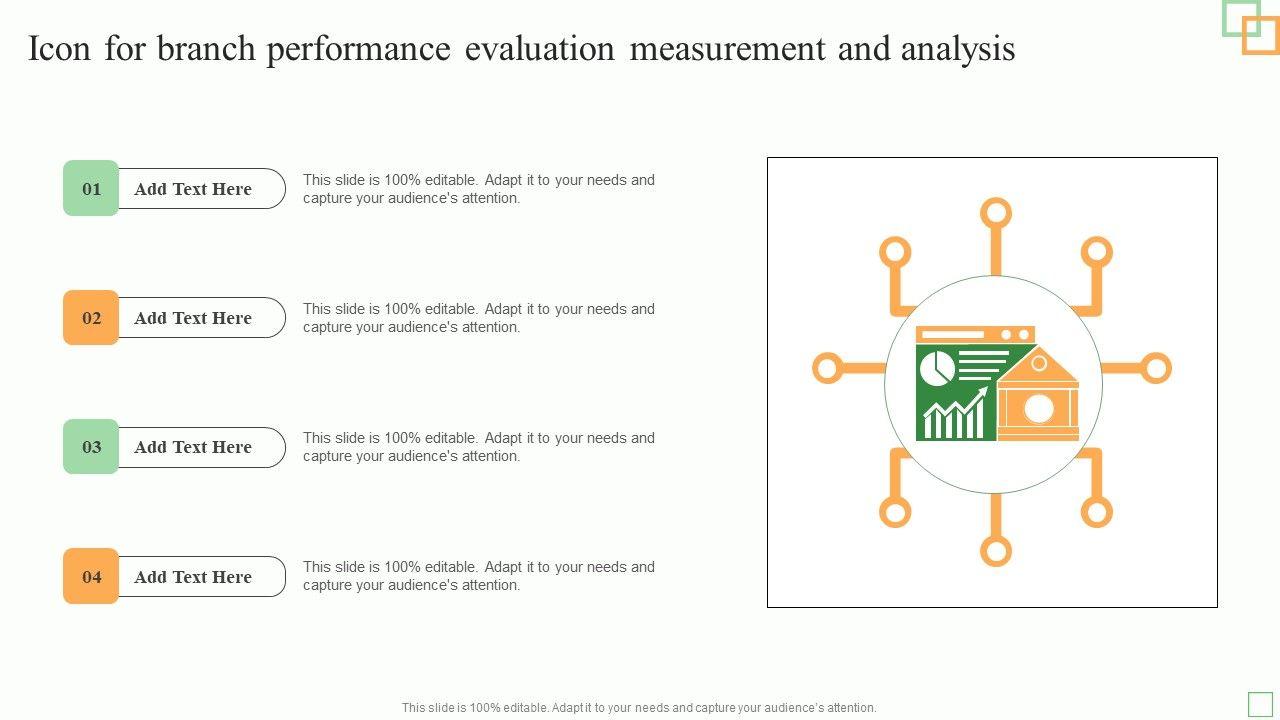 Icon for branch performance evaluation measurement and analysis

01 Add Text Here

This slide is 100% editable. Adapt it to your needs and capture your audience's attention.

02 Add Text Here

This slide is 100% editable. Adapt it to your needs and capture your audience's attention.

03 Add Text Here

This slide is 100% editable. Adapt it to your needs and capture your audience's attention.

04 Add Text Here

This slide is 100% editable. Adapt it to your needs and capture your audience's attention.

This slide is 100% editable. Adapt it to your needs and capture your audience's attention.